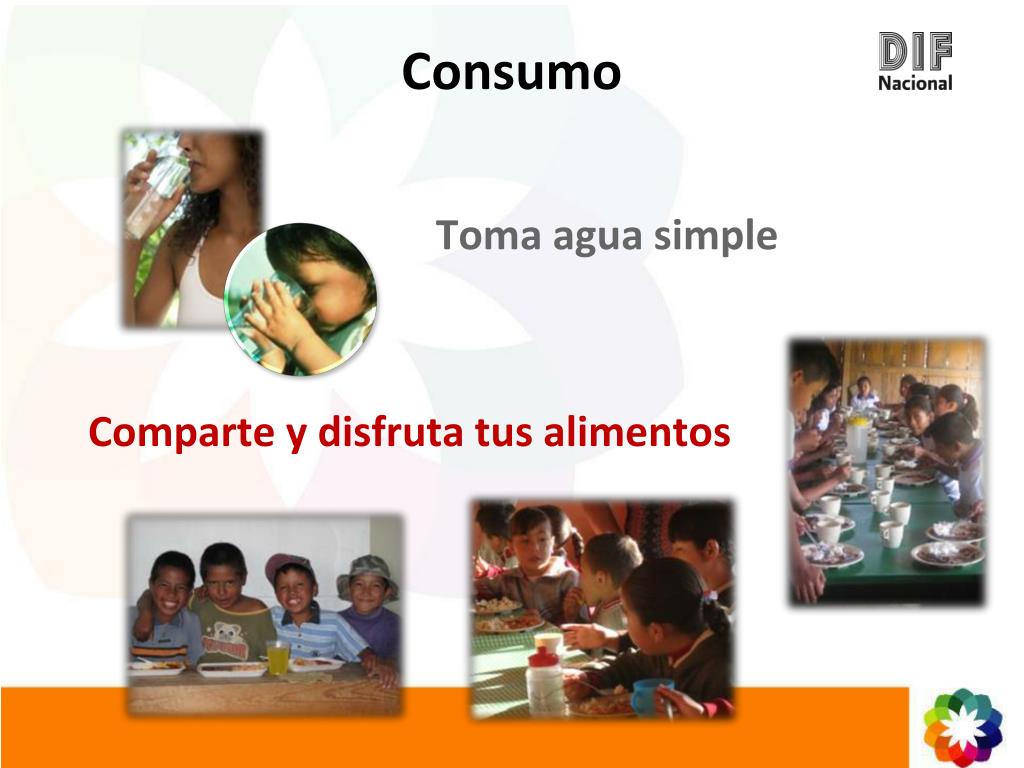 Consumo

DIF
Nacional

Toma agua simple

Comparte y disfruta tus alimentos